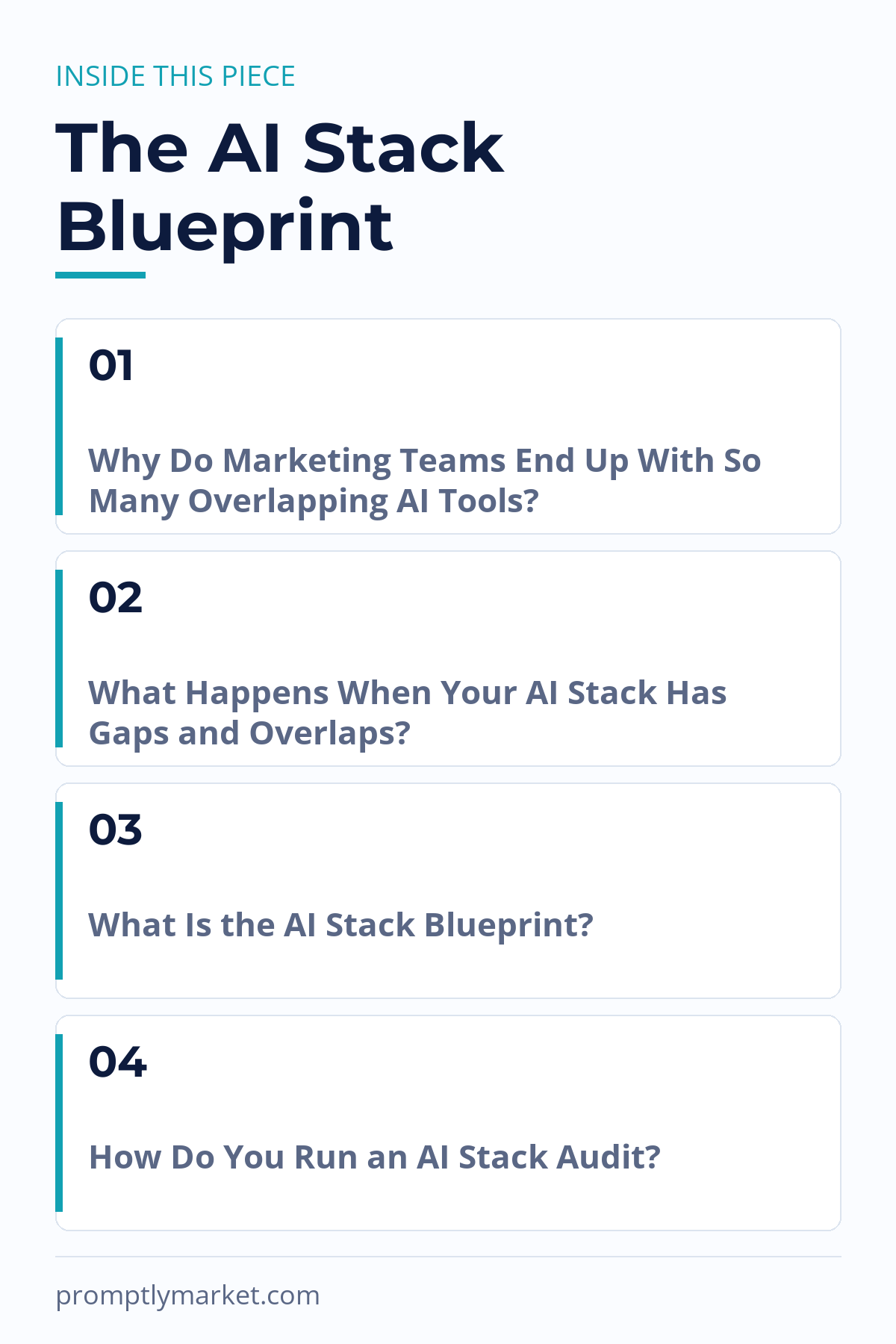 INSIDE THIS PIECE

The AI Stack Blueprint

01

Why Do Marketing Teams End Up With So Many Overlapping AI Tools?

02

What Happens When Your AI Stack Has Gaps and Overlaps?

03

What Is the AI Stack Blueprint?

04

How Do You Run an AI Stack Audit?

promptlymarket.com